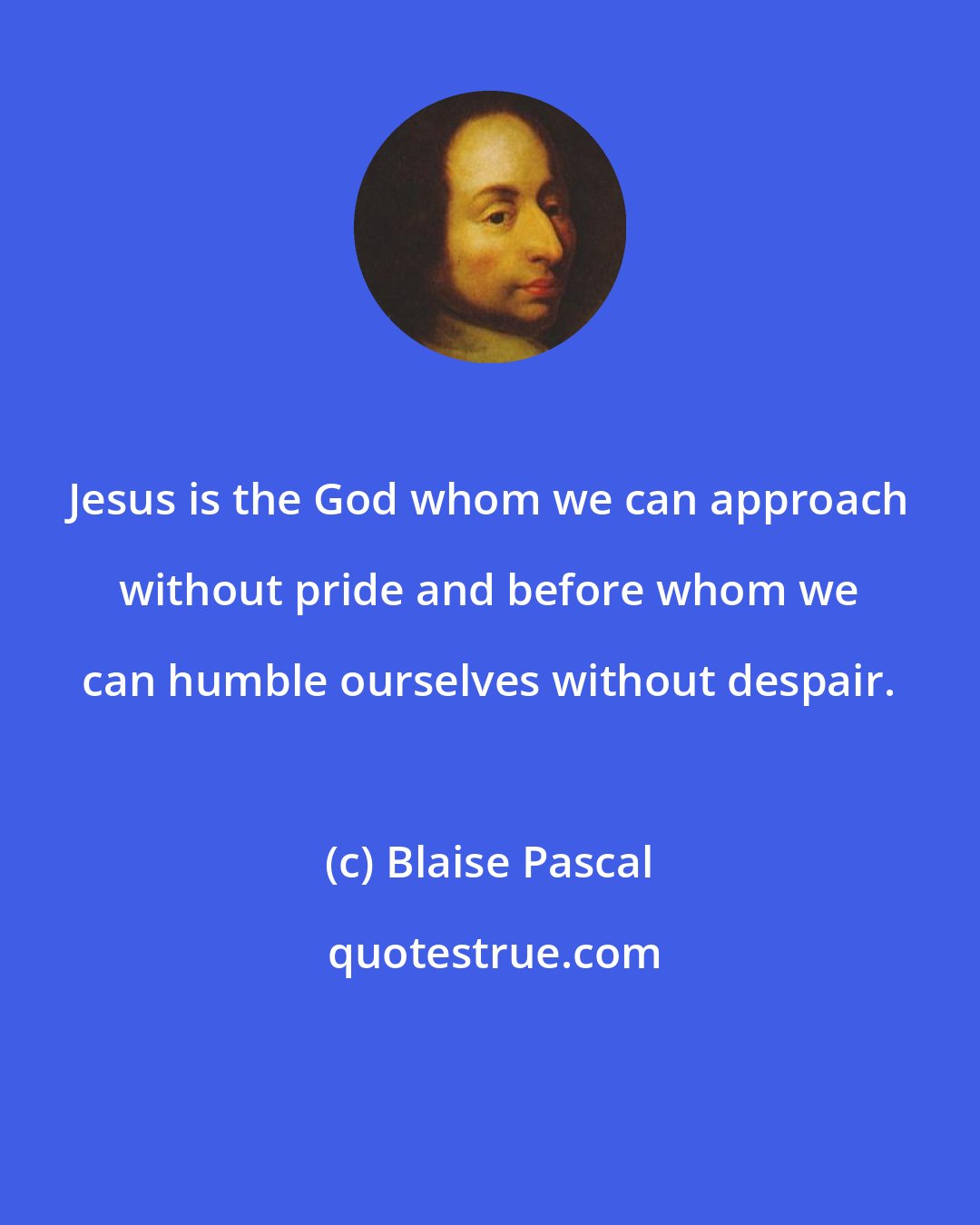 Jesus is the God whom we can approach without pride and before whom we can humble ourselves without despair.

(c) Blaise Pascal

quotestrue.com